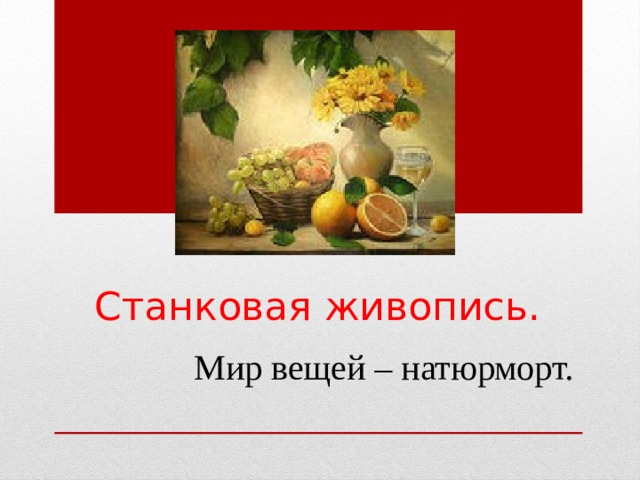 Станковая живопись.

Мир вещей – натюрморт.